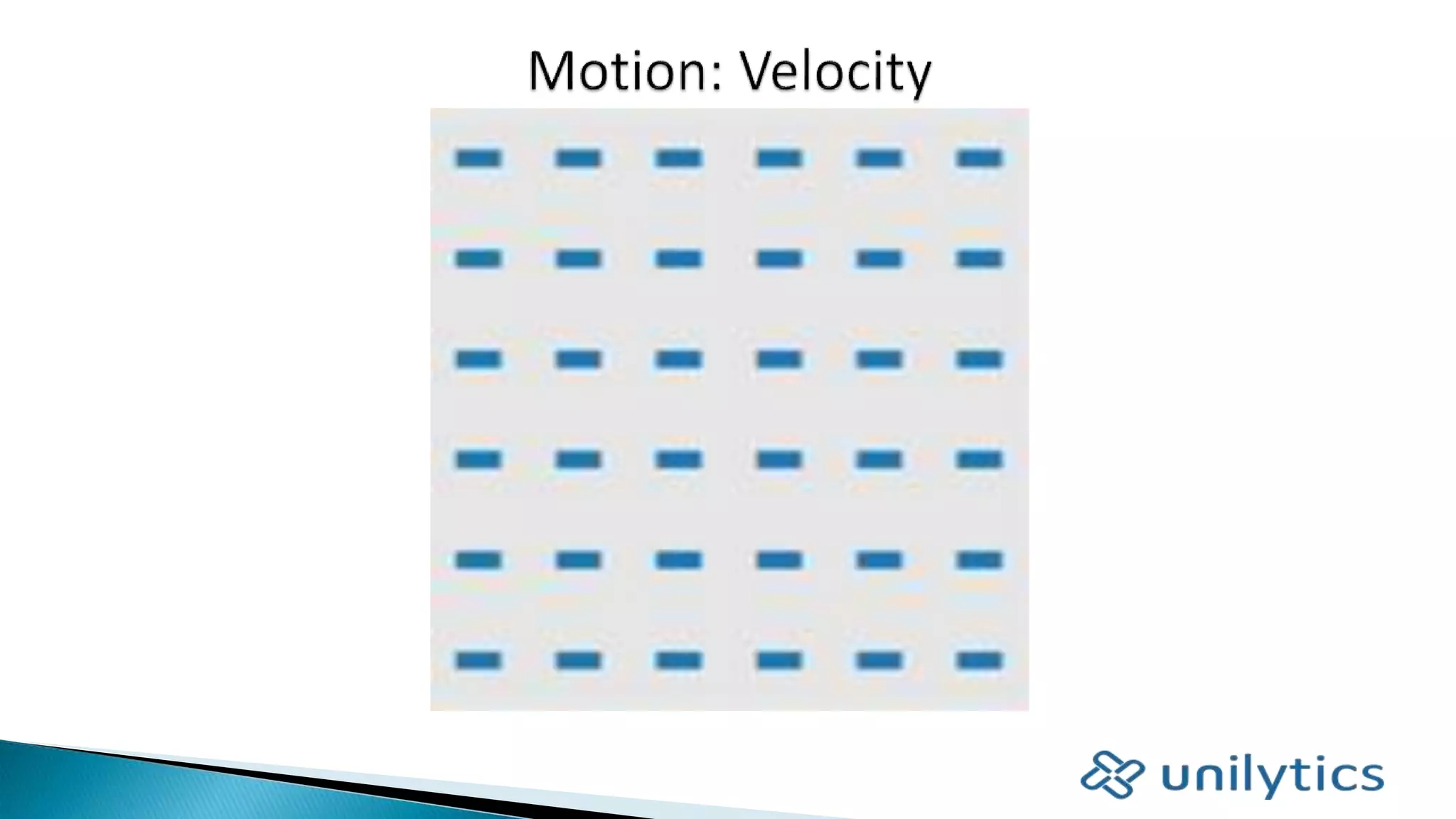 Motion: Velocity

unilytics